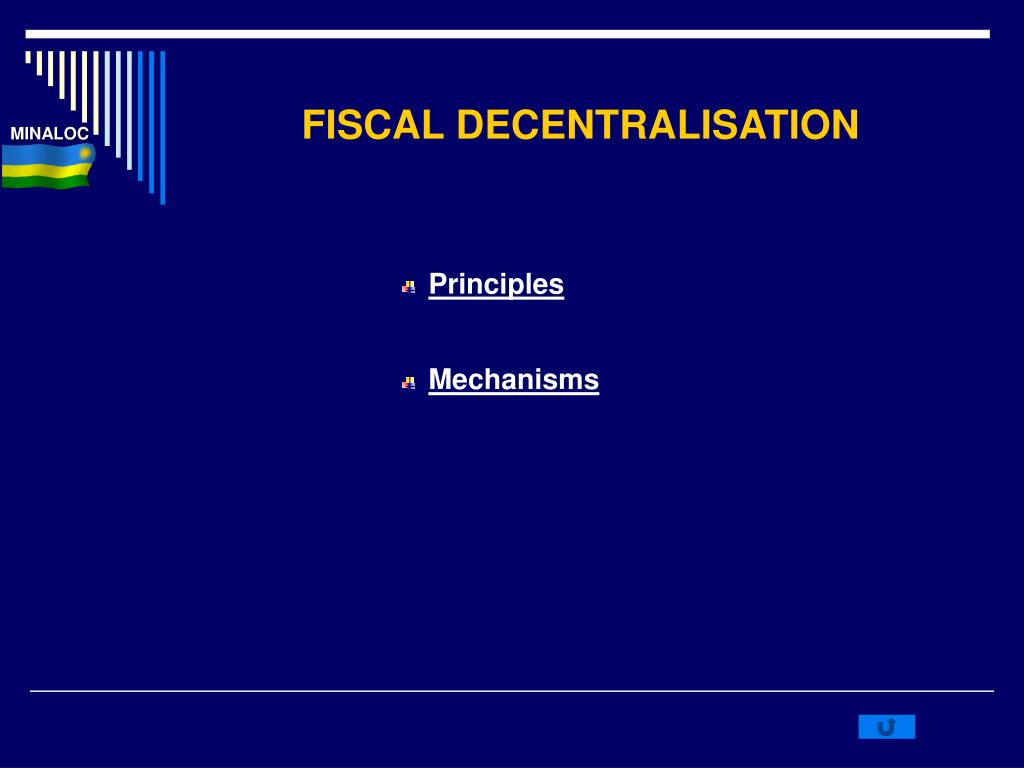 MINALOC

FISCAL DECENTRALISATION

Principles

Mechanisms